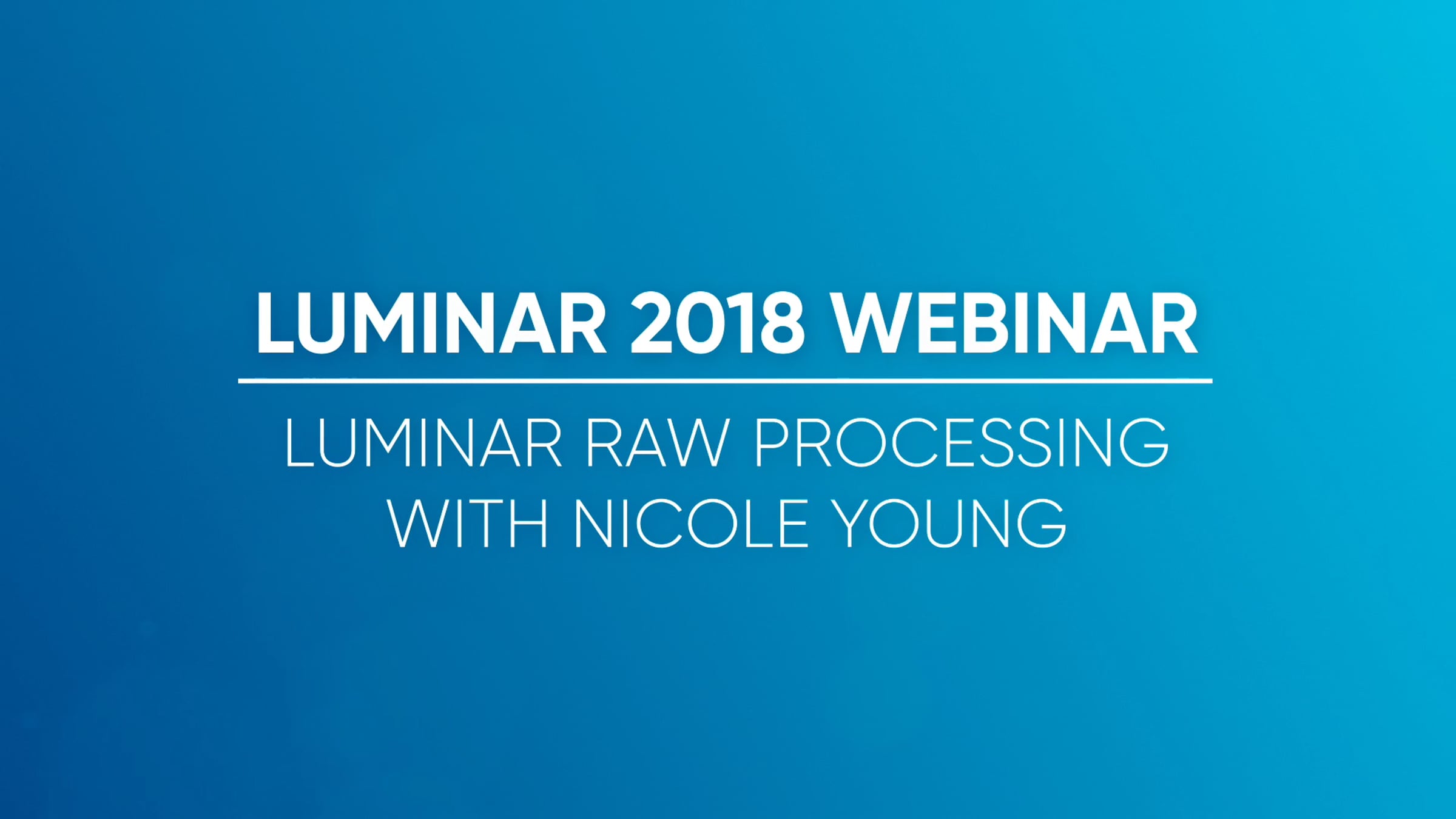 LUMINAR 2018 WEBINAR

LUMINAR RAW PROCESSING WITH NICOLE YOUNG